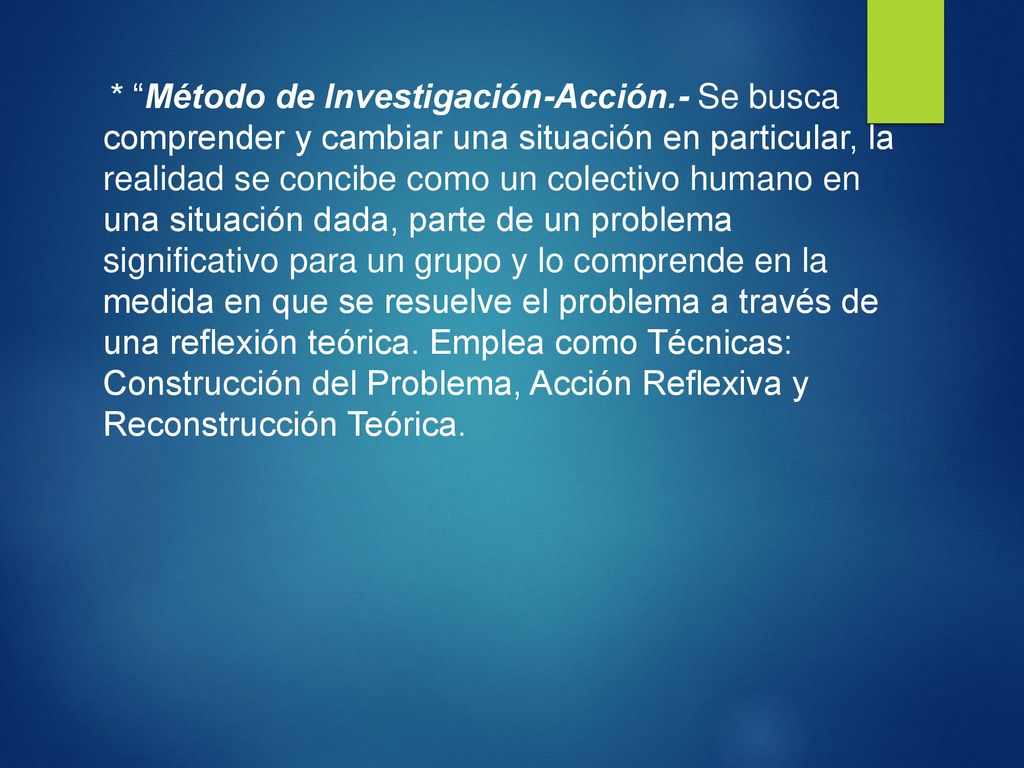 * “Método de Investigación-Acción.- Se busca comprender y cambiar una situación en particular, la realidad se concibe como un colectivo humano en una situación dada, parte de un problema significativo para un grupo y lo comprende en la medida en que se resuelve el problema a través de una reflexión teórica. Emplea como Técnicas: Construcción del Problema, Acción Reflexiva y Reconstrucción Teórica.